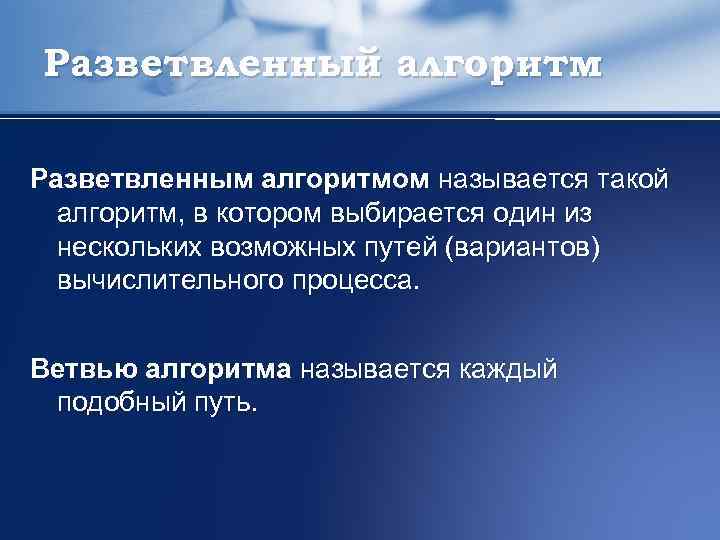 Разветвленный алгоритм

Разветвленным алгоритмом называется такой алгоритм, в котором выбирается один из нескольких возможных путей (вариантов) вычислительного процесса.

Ветвью алгоритма называется каждый подобный путь.